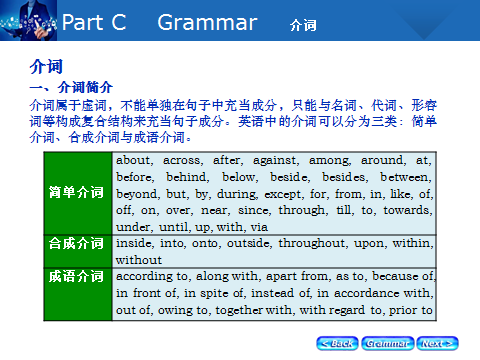 Part C Grammar 介词

介词

一、介词简介

介词属于虚词，不能单独在句子中充当成分，只能与名词、代词、形容词等构成复合结构来充当句子成分。英语中的介词可以分为三类：简单介词、合成介词与成语介词。

| 简单介词 | about, across, after, against, among, around, at, before, behind, below, beside, besides, between, beyond, but, by, during, except, for, from, in, like, of, off, on, over, near, since, through, till, to, towards, under, until, up, with, via |
|---|---|
| 合成介词 | inside, into, onto, outside, throughout, upon, within, without |
| 成语介词 | according to, along with, apart from, as to, because of, in front of, in spite of, instead of, in accordance with, out of, owing to, together with, with regard to, prior to |

< Back Grammar Next >